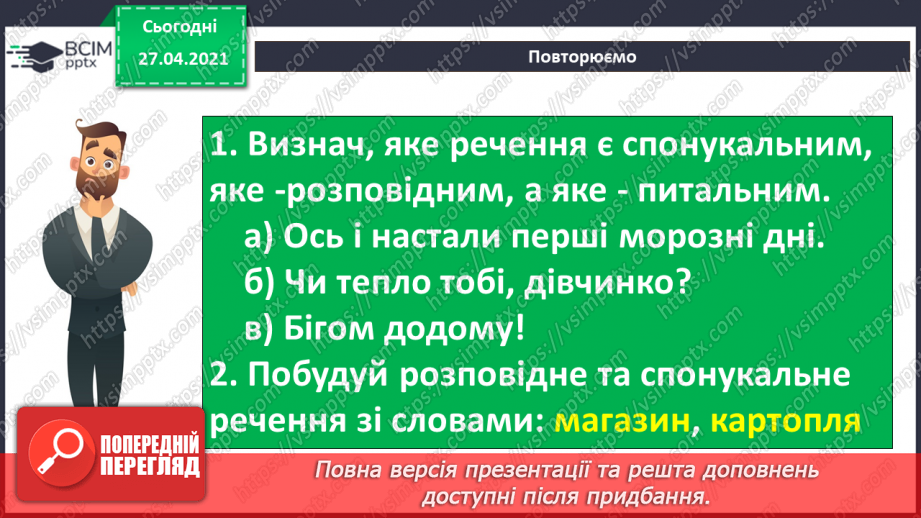 ВСІМ pptx

Сьогодні
27.04.2021

Повторюємо

1. Визнач, яке речення є спонукальним, яке -розповідним, а яке - питальним.
а) Ось і настали перші морозні дні.
б) Чи тепло тобі, дівчинко?
в) Бігом додому!
2. Побудуй розповідне та спонукальне речення зі словами: магазин, картопля

ПОПЕРЕДНІЙ ПЕРЕГЛЯД

Повна версія презентації та решта доповнень доступні після придбання.

https://vsimpptx.com